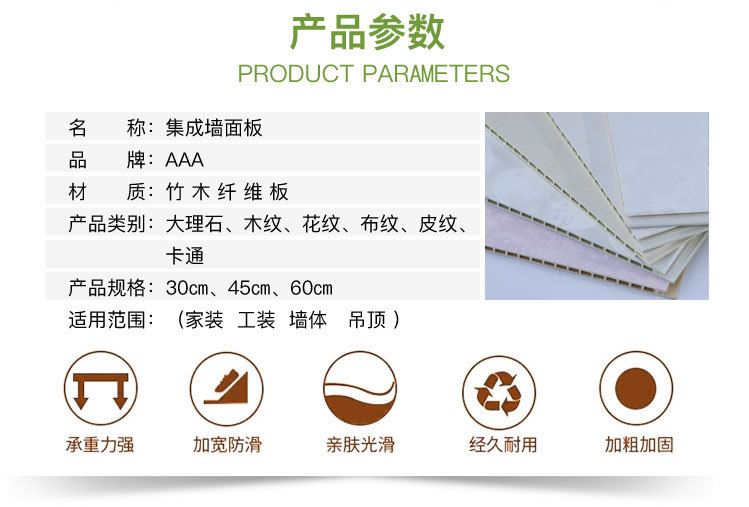 产品参数
PRODUCT PARAMETERS

名　　称：集成墙面板
品　　牌：AAA
材　　质：竹 木 纤 维 板
产品类别：大理石、木纹、花纹、布纹、皮纹、卡通
产品规格：30cm、45cm、60cm
适用范围：（家装　工装　墙体　吊顶）

承重力强
加宽防滑
亲肤光滑
经久耐用
加粗加固